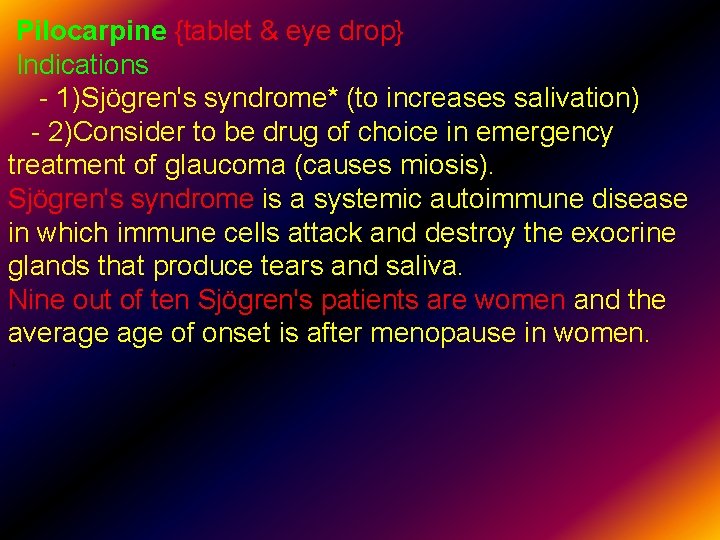 Pilocarpine {tablet & eye drop}
Indications
- 1)Sjögren's syndrome* (to increases salivation)
- 2)Consider to be drug of choice in emergency treatment of glaucoma (causes miosis).
Sjögren's syndrome is a systemic autoimmune disease in which immune cells attack and destroy the exocrine glands that produce tears and saliva.
Nine out of ten Sjögren's patients are women and the average age of onset is after menopause in women.